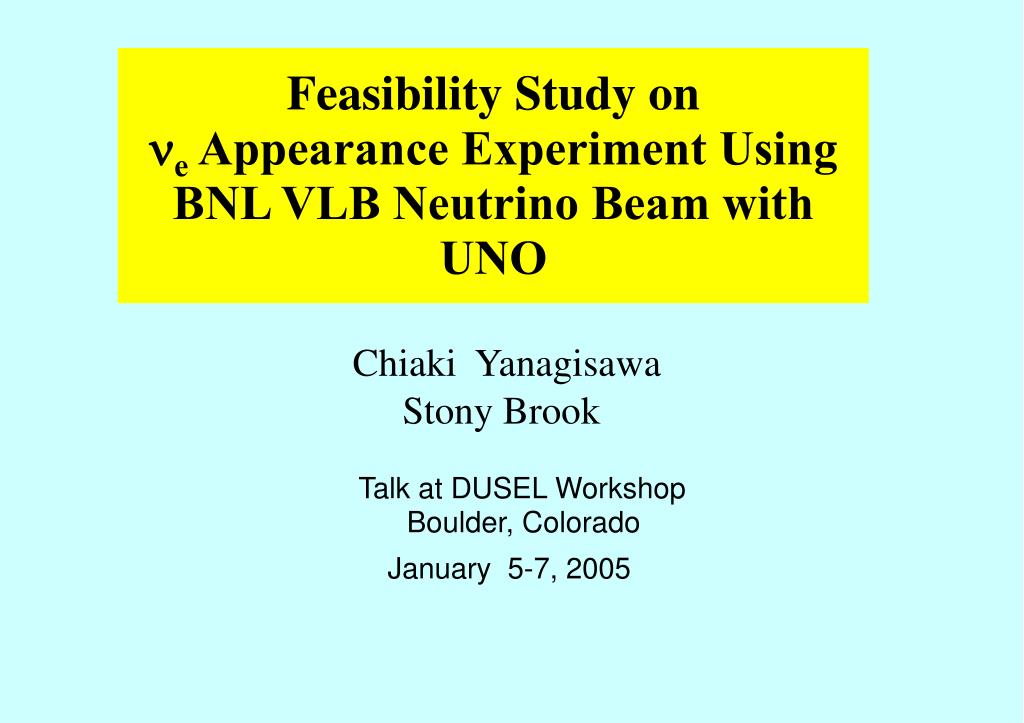 Feasibility Study on $\nu_e$ Appearance Experiment Using BNL VLB Neutrino Beam with UNO

Chiaki Yanagisawa
Stony Brook

Talk at DUSEL Workshop
Boulder, Colorado
January 5-7, 2005